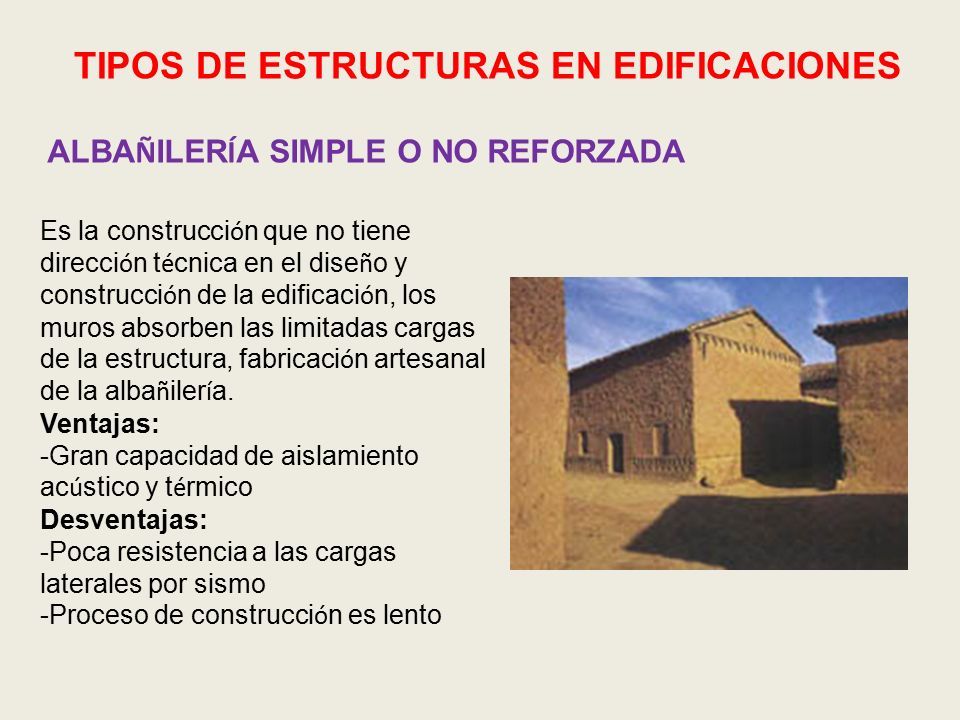 TIPOS DE ESTRUCTURAS EN EDIFICACIONES

ALBAÑILERÍA SIMPLE O NO REFORZADA

Es la construcción que no tiene dirección técnica en el diseño y construcción de la edificación, los muros absorben las limitadas cargas de la estructura, fabricación artesanal de la albañilería.
Ventajas:
-Gran capacidad de aislamiento acústico y térmico
Desventajas:
-Poca resistencia a las cargas laterales por sismo
-Proceso de construcción es lento